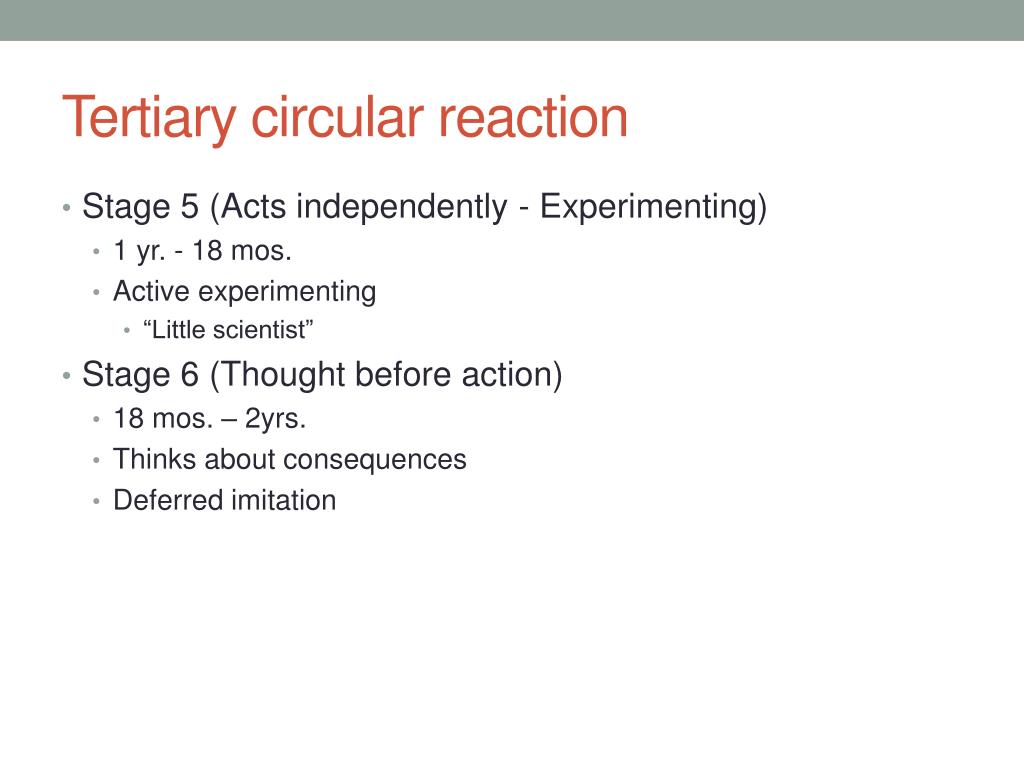 Tertiary circular reaction

• Stage 5 (Acts independently - Experimenting)
  • 1 yr. - 18 mos.
  • Active experimenting
    • “Little scientist”
• Stage 6 (Thought before action)
  • 18 mos. – 2yrs.
  • Thinks about consequences
  • Deferred imitation